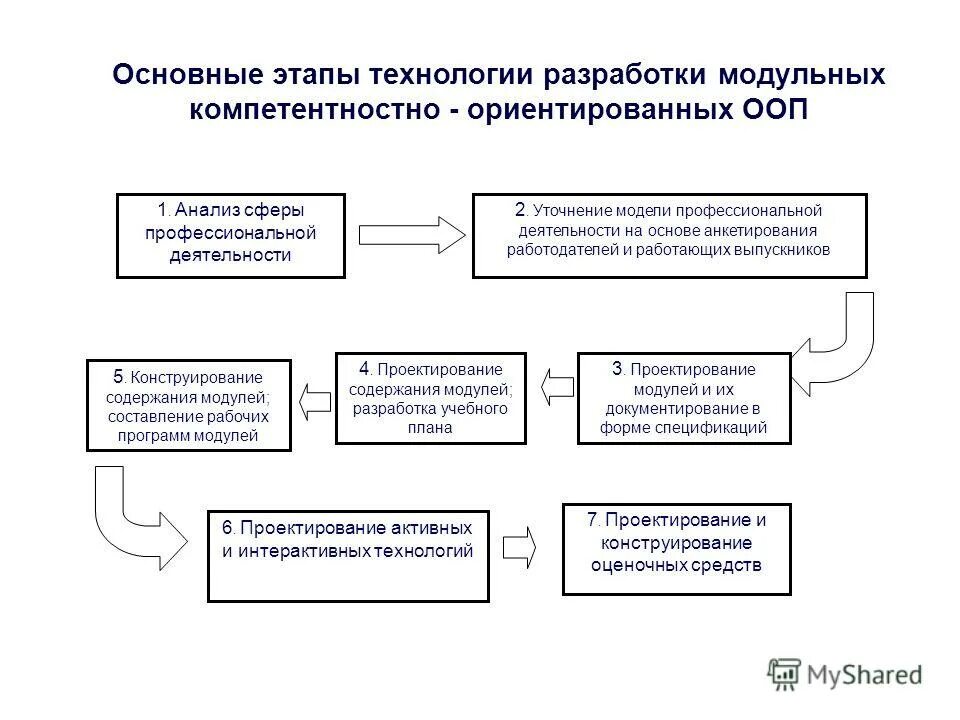 Основные этапы технологии разработки модульных компетентностно - ориентированных ООП

1. Анализ сферы профессиональной деятельности

2. Уточнение модели профессиональной деятельности на основе анкетирования работодателей и работающих выпускников

3. Проектирование модулей и их документирование в форме спецификаций

4. Проектирование содержания модулей; разработка учебного плана

5. Конструирование содержания модулей; составление рабочих программ модулей

6. Проектирование активных и интерактивных технологий

7. Проектирование и конструирование оценочных средств

MyShared